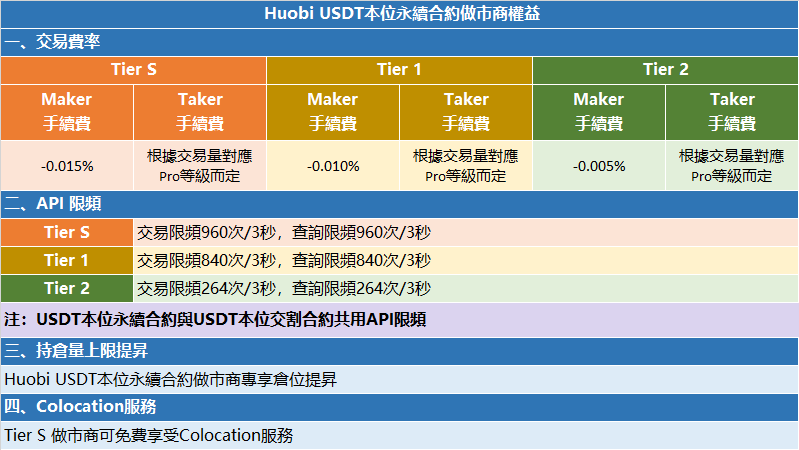 Huobi USDT本位永續合約做市商權益

一、交易費率

| Tier S | | Tier 1 | | Tier 2 | |
|---|---|---|---|---|---|
| Maker 手續費 | Taker 手續費 | Maker 手續費 | Taker 手續費 | Maker 手續費 | Taker 手續費 |
| -0.015% | 根據交易量對應Pro等級而定 | -0.010% | 根據交易量對應Pro等級而定 | -0.005% | 根據交易量對應Pro等級而定 |

二、API 限頻

| Tier S | 交易限頻960次/3秒，查詢限頻960次/3秒 |
|---|---|
| Tier 1 | 交易限頻840次/3秒，查詢限頻840次/3秒 |
| Tier 2 | 交易限頻264次/3秒，查詢限頻264次/3秒 |

注：USDT本位永續合約與USDT本位交割合約共用API限頻

三、持倉量上限提昇

Huobi USDT本位永續合約做市商專享倉位提昇

四、Colocation服務

Tier S 做市商可免費享受Colocation服務